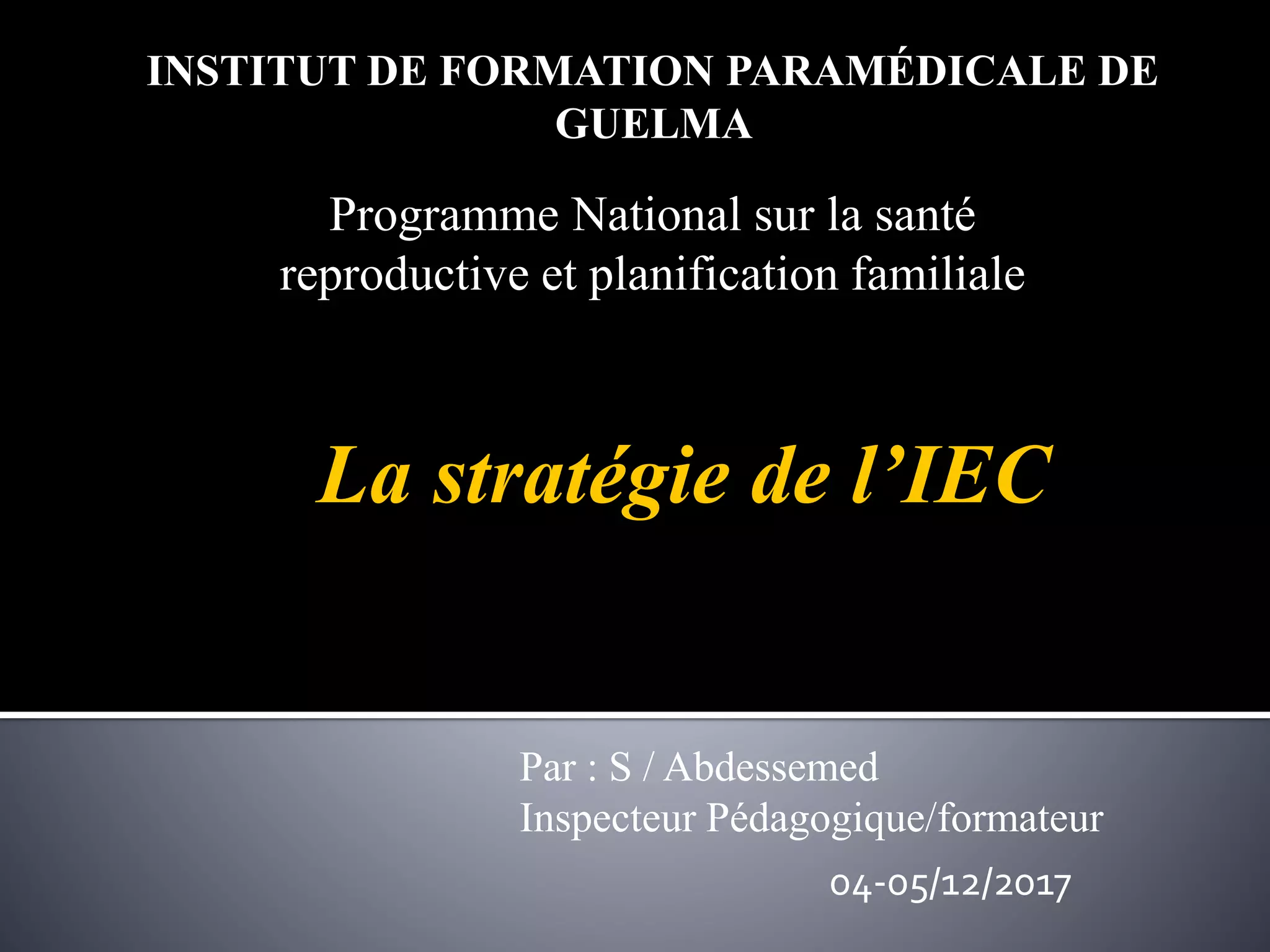 INSTITUT DE FORMATION PARAMÉDICALE DE GUELMA

Programme National sur la santé reproductive et planification familiale

La stratégie de l’IEC

Par : S / Abdessemed
Inspecteur Pédagogique/formateur

04-05/12/2017